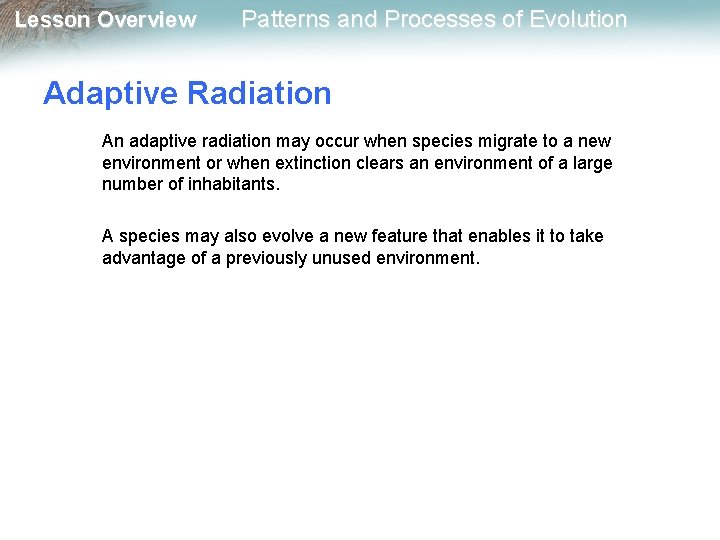 Lesson Overview Patterns and Processes of Evolution

Adaptive Radiation

An adaptive radiation may occur when species migrate to a new environment or when extinction clears an environment of a large number of inhabitants.

A species may also evolve a new feature that enables it to take advantage of a previously unused environment.